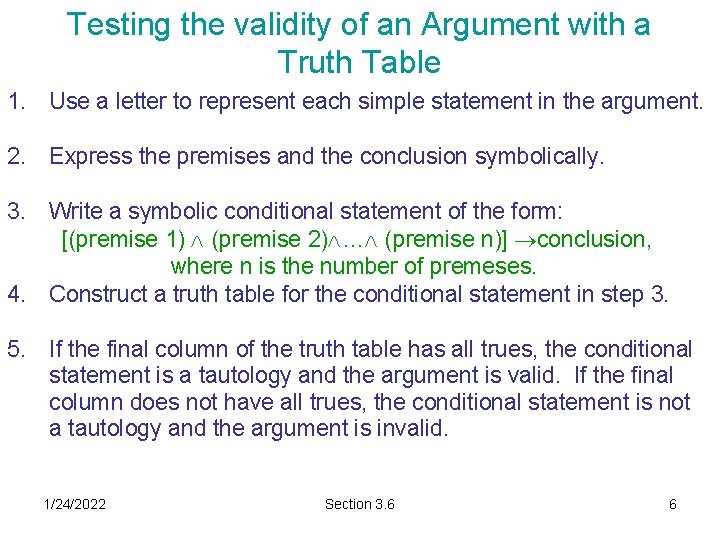 Testing the validity of an Argument with a Truth Table

1. Use a letter to represent each simple statement in the argument.

2. Express the premises and the conclusion symbolically.

3. Write a symbolic conditional statement of the form:
[(premise 1) $\wedge$ (premise 2)$\wedge \ldots \wedge$ (premise n)] $\rightarrow$conclusion,
where n is the number of premeses.

4. Construct a truth table for the conditional statement in step 3.

5. If the final column of the truth table has all trues, the conditional statement is a tautology and the argument is valid. If the final column does not have all trues, the conditional statement is not a tautology and the argument is invalid.

1/24/2022 Section 3.6 6